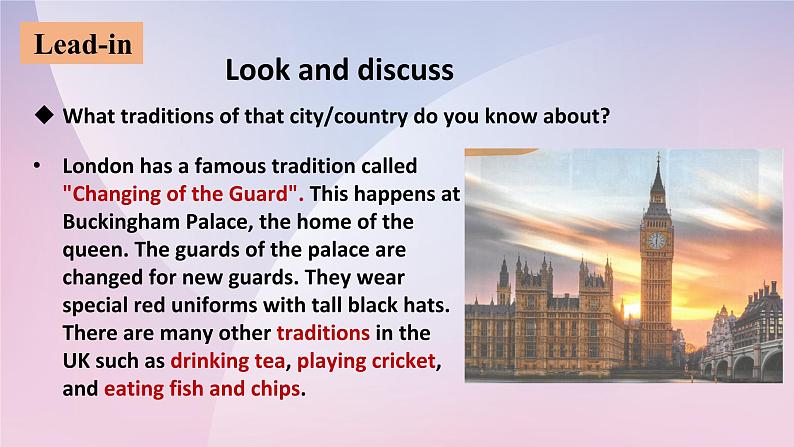 Lead-in

Look and discuss

◆ What traditions of that city/country do you know about?

• London has a famous tradition called "Changing of the Guard". This happens at Buckingham Palace, the home of the queen. The guards of the palace are changed for new guards. They wear special red uniforms with tall black hats. There are many other traditions in the UK such as drinking tea, playing cricket, and eating fish and chips.